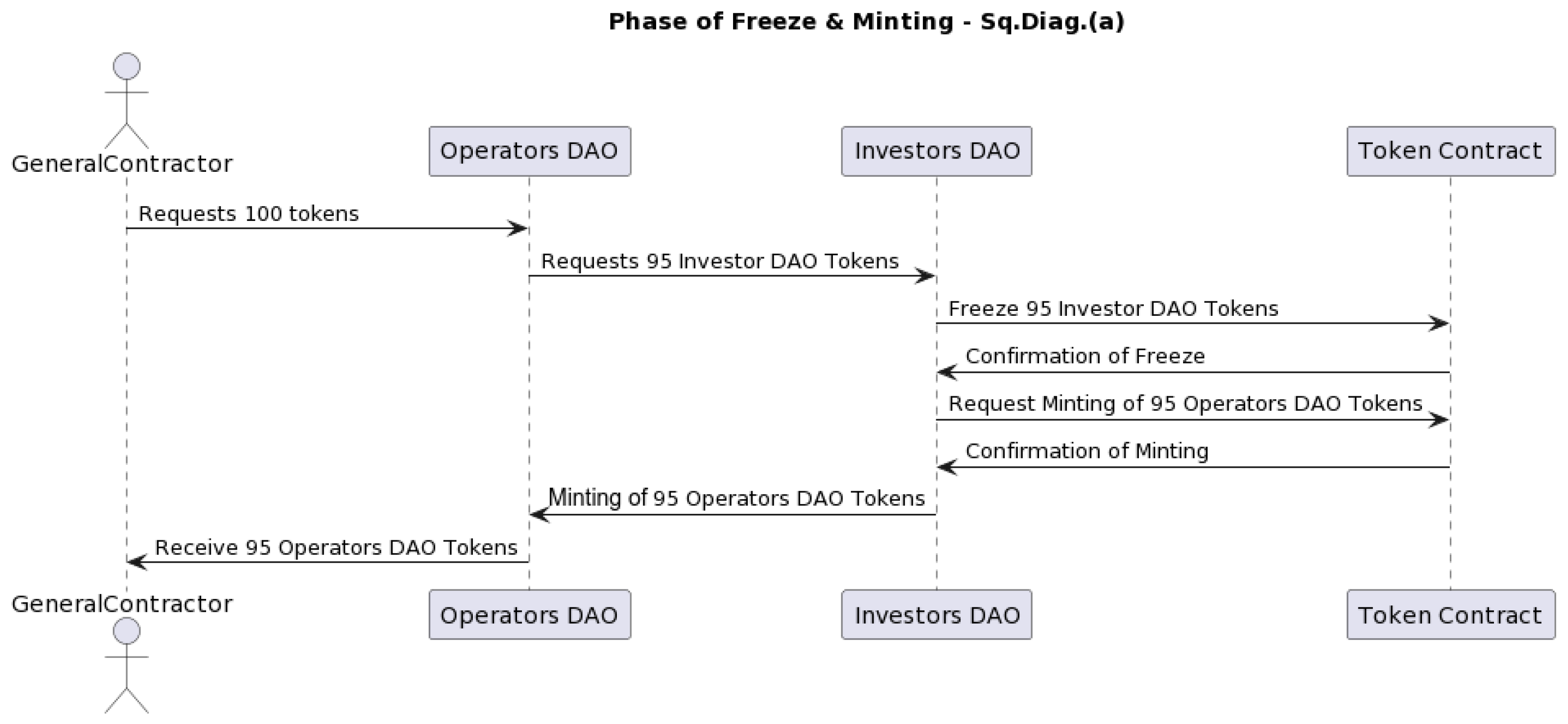 Phase of Freeze & Minting - Sq.Diag.(a)

GeneralContractor

Operators DAO

Investors DAO

Token Contract

Requests 100 tokens

Requests 95 Investor DAO Tokens

Freeze 95 Investor DAO Tokens

Confirmation of Freeze

Request Minting of 95 Operators DAO Tokens

Confirmation of Minting

Minting of 95 Operators DAO Tokens

Receive 95 Operators DAO Tokens

GeneralContractor

Operators DAO

Investors DAO

Token Contract